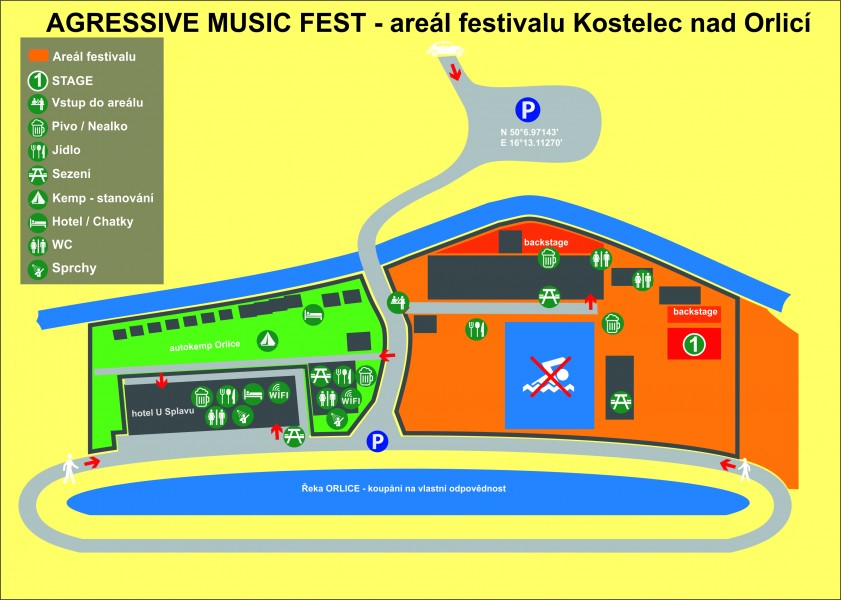 AGRESSIVE MUSIC FEST - areál festivalu Kostelec nad Orlicí

Areál festivalu
1 STAGE
Vstup do areálu
Pivo / Nealko
Jídlo
Sezení
Kemp - stanování
Hotel / Chatky
WC
Sprchy

P
N 50°6.97143'
E 16°13.11270'

backstage
backstage
1

autokemp Orlice
hotel U Splavu
WIFI
WIFI

P

Řeka ORLICE - koupání na vlastní odpovědnost